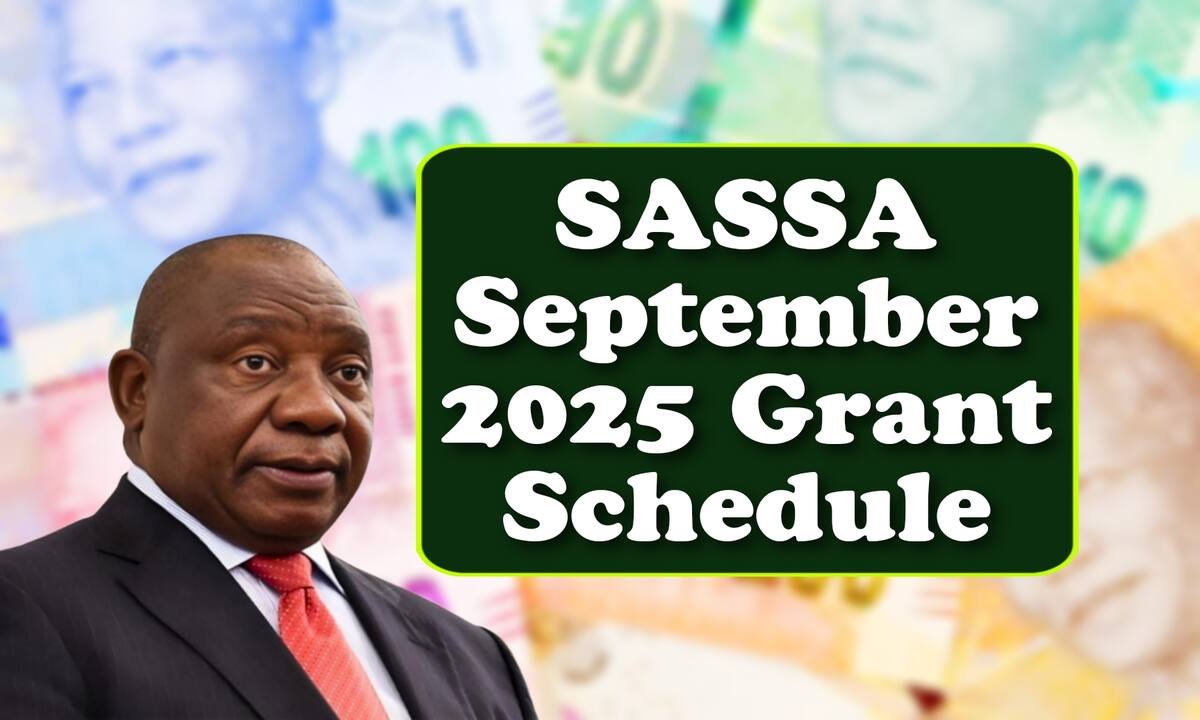 SASSA September 2025 Grant Schedule